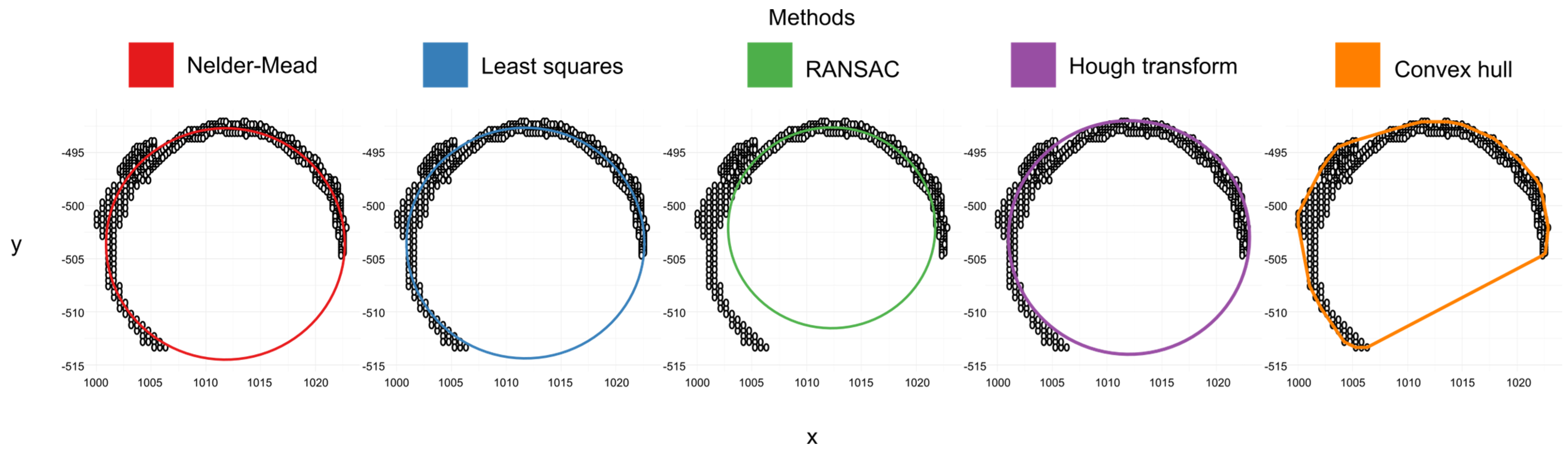 Methods

Nelder-Mead

Least squares

RANSAC

Hough transform

Convex hull

y

-495
-500
-505
-510
-515

1000 1005 1010 1015 1020

-495
-500
-505
-510
-515

1000 1005 1010 1015 1020

-495
-500
-505
-510
-515

1000 1005 1010 1015 1020

-495
-500
-505
-510
-515

1000 1005 1010 1015 1020

-495
-500
-505
-510
-515

1000 1005 1010 1015 1020

x